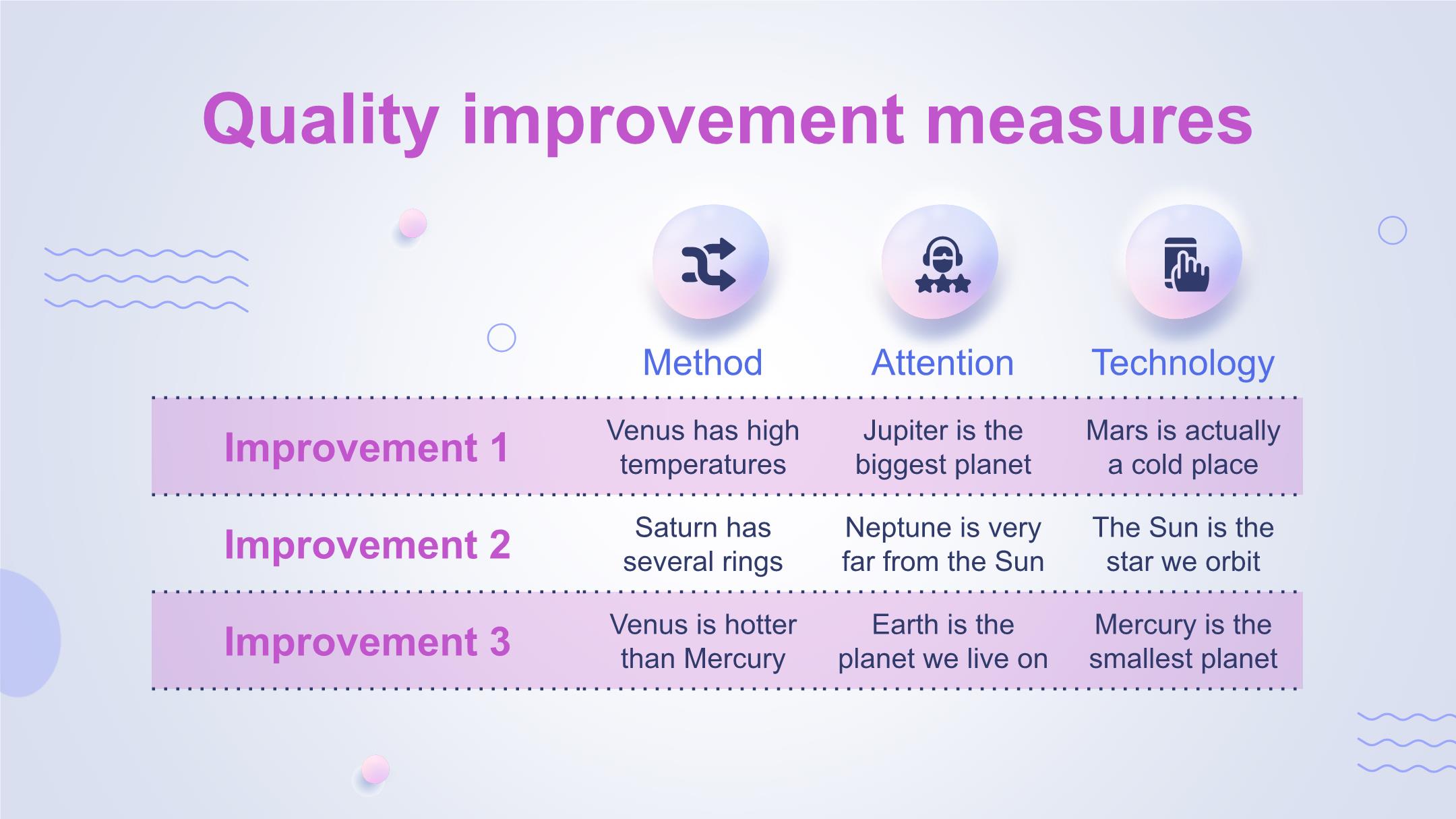 Quality improvement measures

| | Method | Attention | Technology |
|---|---|---|---|
| Improvement 1 | Venus has high temperatures | Jupiter is the biggest planet | Mars is actually a cold place |
| Improvement 2 | Saturn has several rings | Neptune is very far from the Sun | The Sun is the star we orbit |
| Improvement 3 | Venus is hotter than Mercury | Earth is the planet we live on | Mercury is the smallest planet |